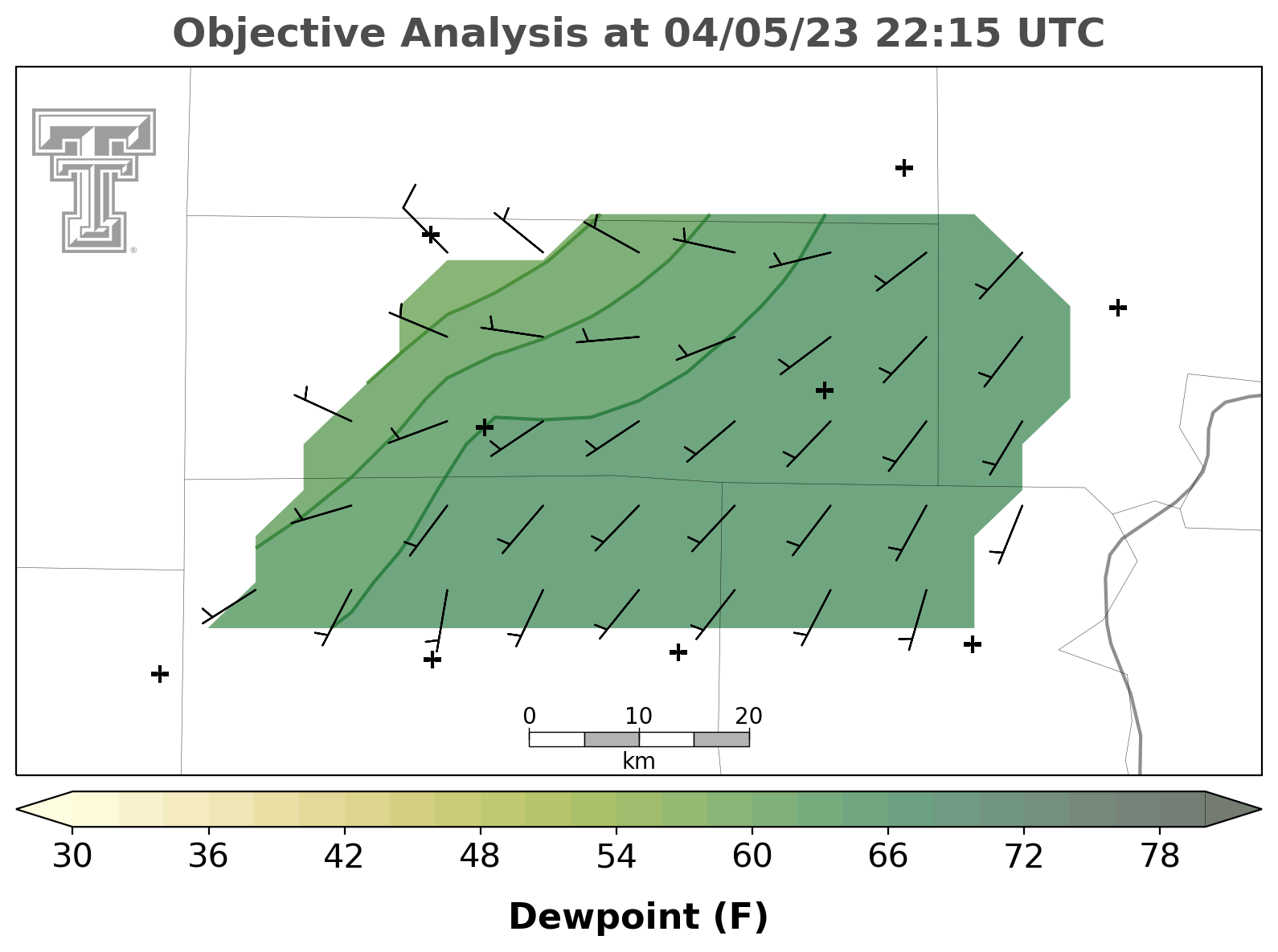 Objective Analysis at 04/05/23 22:15 UTC

0 10 20
km

30 36 42 48 54 60 66 72 78

Dewpoint (F)